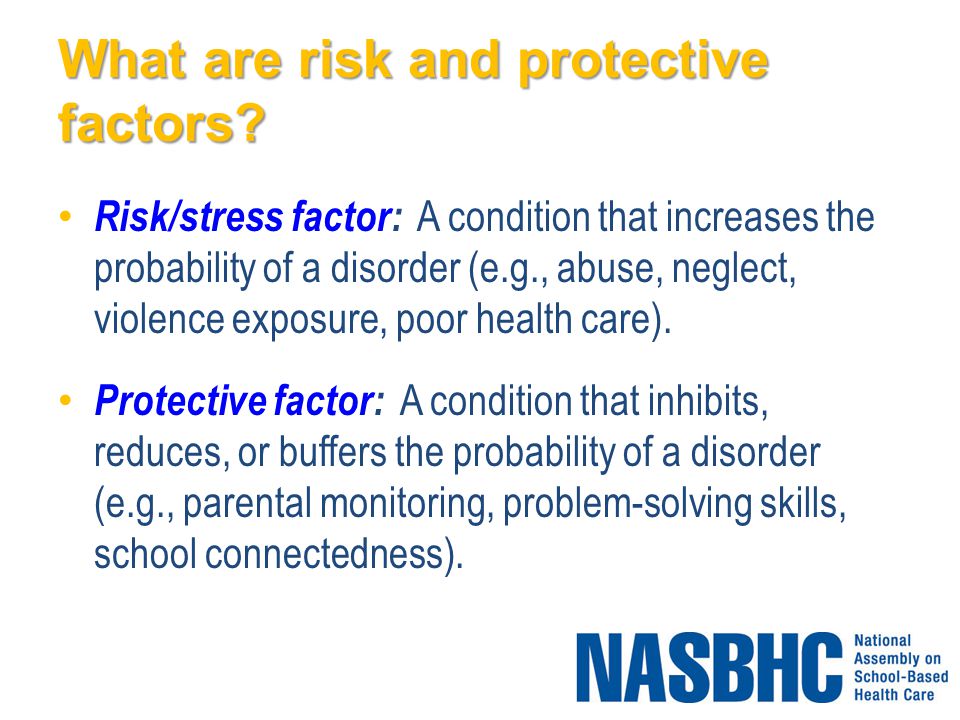 What are risk and protective factors?

• Risk/stress factor: A condition that increases the probability of a disorder (e.g., abuse, neglect, violence exposure, poor health care).

• Protective factor: A condition that inhibits, reduces, or buffers the probability of a disorder (e.g., parental monitoring, problem-solving skills, school connectedness).

NASBHC National Assembly on School-Based Health Care